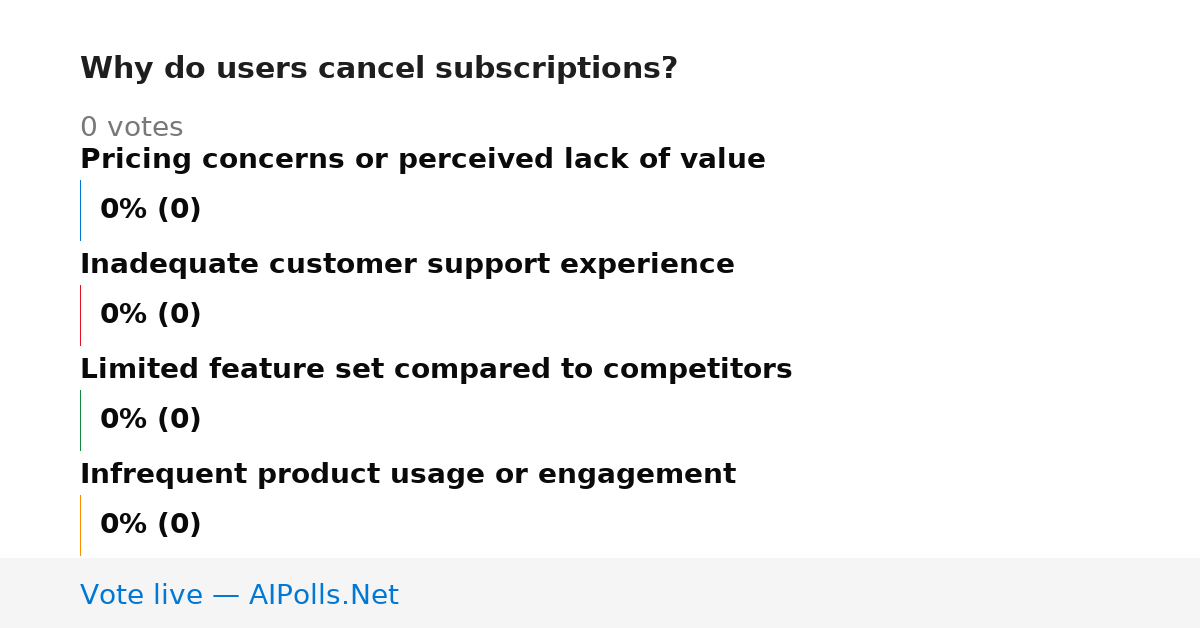 Why do users cancel subscriptions?

0 votes

Pricing concerns or perceived lack of value

0% (0)

Inadequate customer support experience

0% (0)

Limited feature set compared to competitors

0% (0)

Infrequent product usage or engagement

0% (0)

Vote live — AIPolls.Net